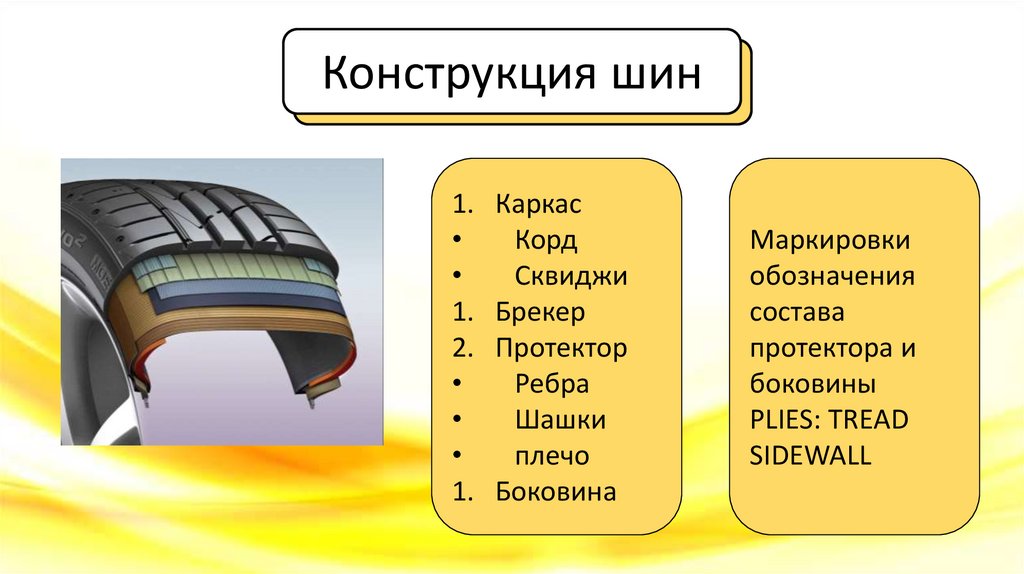 Конструкция шин

1. Каркас
• Корд
• Сквиджи
1. Брекер
2. Протектор
• Ребра
• Шашки
• плечо
1. Боковина

Маркировки обозначения состава протектора и боковины PLIES: TREAD SIDEWALL